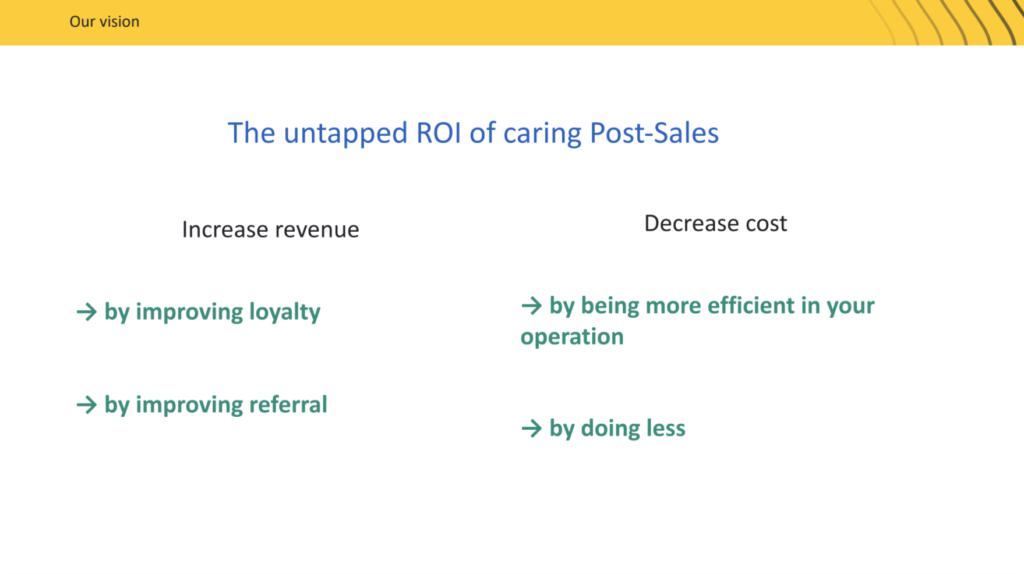 Our vision

The untapped ROI of caring Post-Sales

Increase revenue

→ by improving loyalty

→ by improving referral

Decrease cost

→ by being more efficient in your operation

→ by doing less